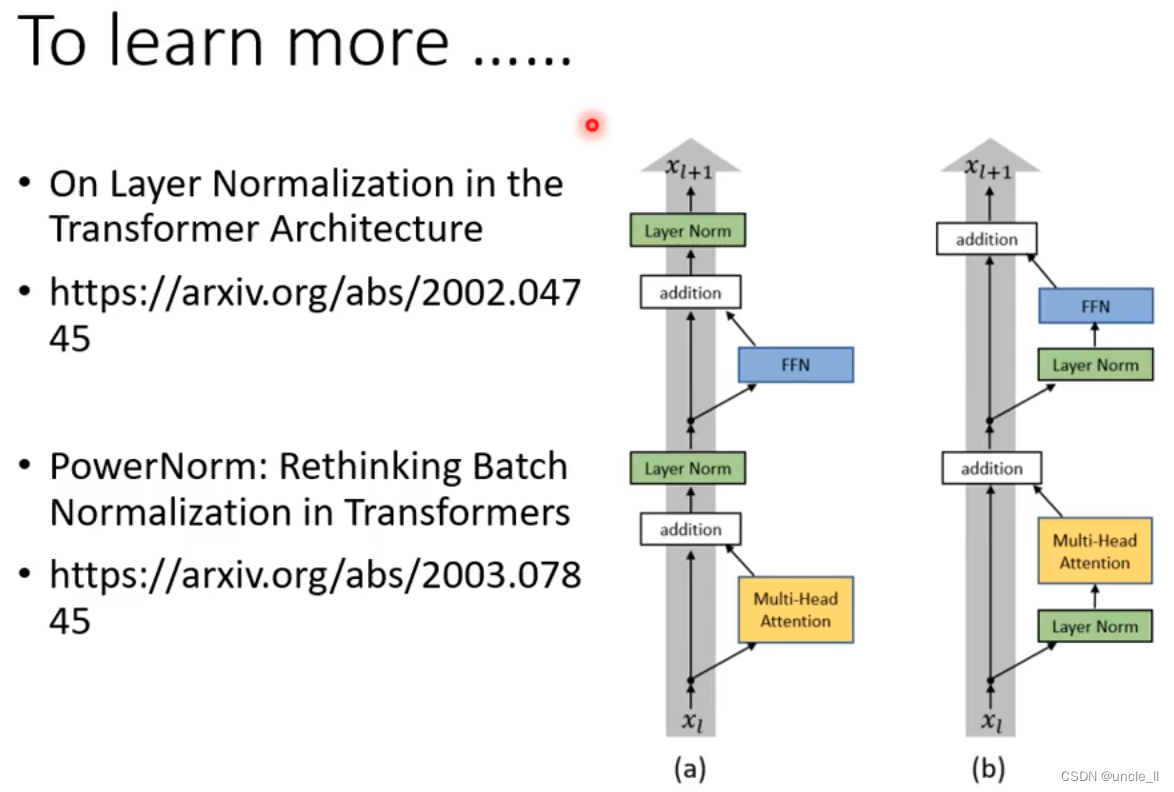 To learn more ……

• On Layer Normalization in the Transformer Architecture

• https://arxiv.org/abs/2002.04745

• PowerNorm: Rethinking Batch Normalization in Transformers

• https://arxiv.org/abs/2003.07845

$x_{l+1}$
Layer Norm
addition
FFN
Layer Norm
addition
Multi-Head Attention
$x_l$
(a)

$x_{l+1}$
addition
FFN
Layer Norm
addition
Multi-Head Attention
Layer Norm
$x_l$
(b)

CSDN @uncle_ll